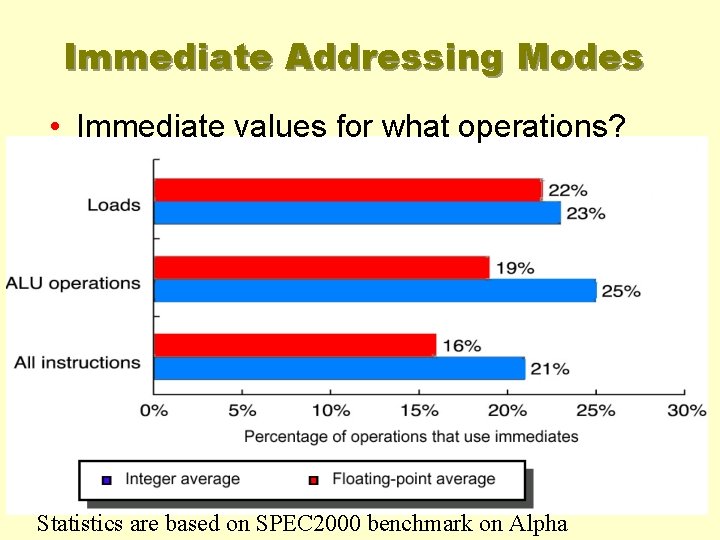 Immediate Addressing Modes

• Immediate values for what operations?

Loads
22%
23%
ALU operations
19%
25%
All instructions
16%
21%

0% 5% 10% 15% 20% 25% 30%

Percentage of operations that use immediates

Integer average
Floating-point average

Statistics are based on SPEC2000 benchmark on Alpha